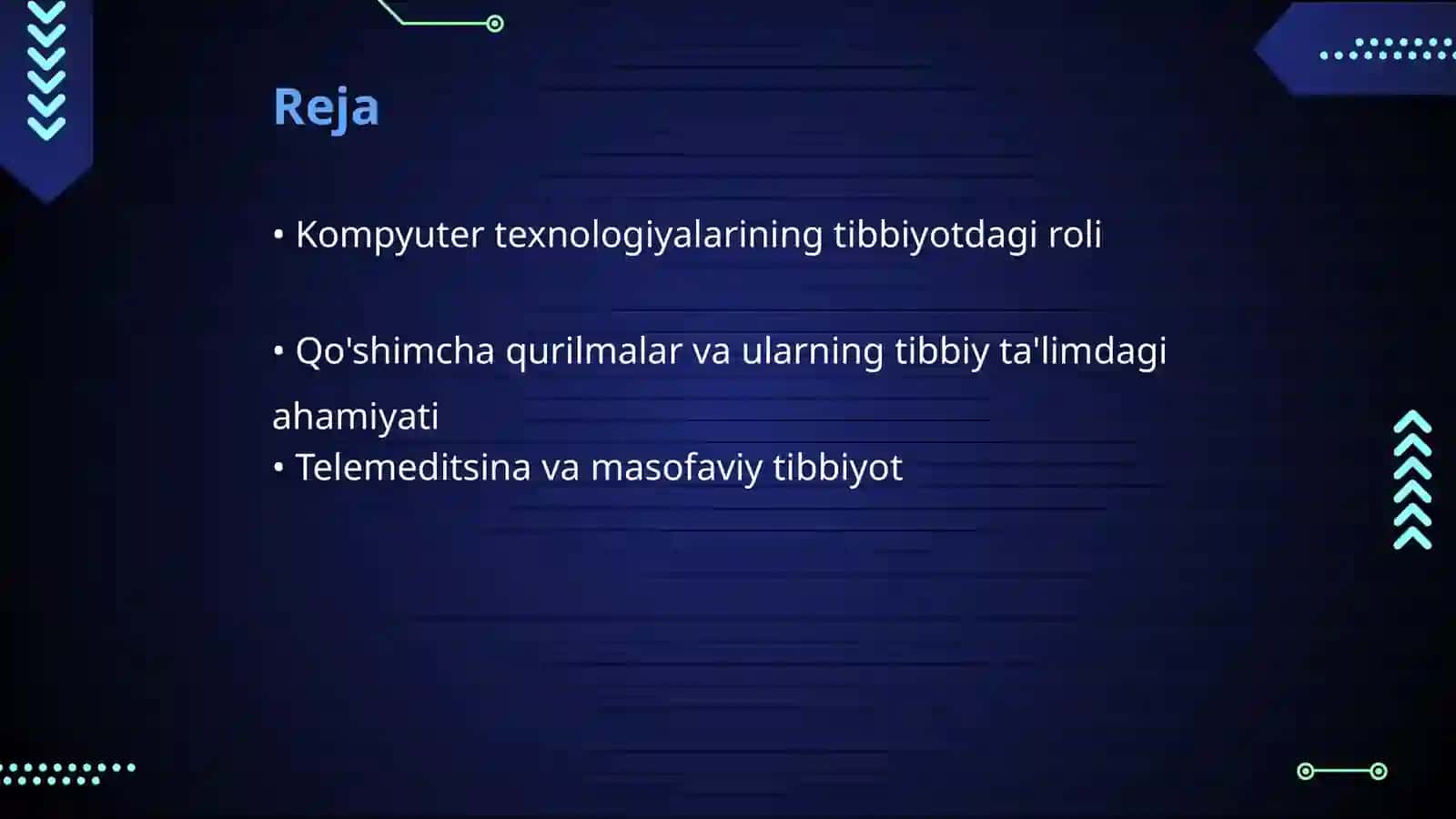 Reja

• Kompyuter texnologiyalarining tibbiyotdagi roli

• Qo'shimcha qurilmalar va ularning tibbiy ta'limdagi ahamiyati
• Telemeditsina va masofaviy tibbiyot